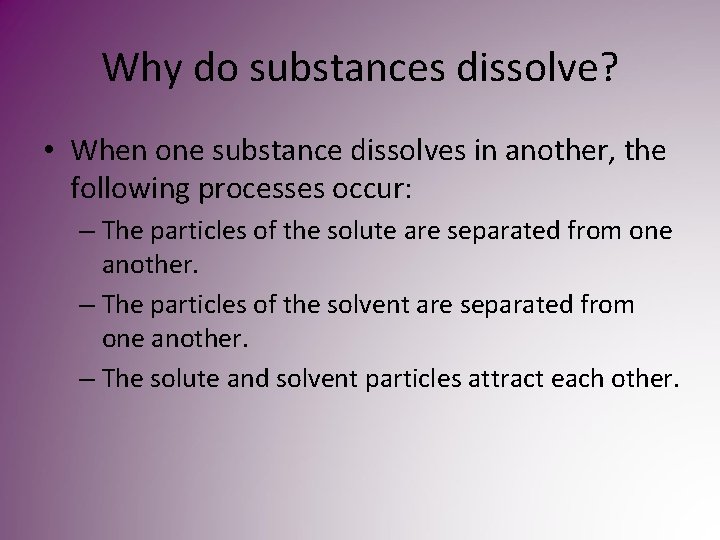 Why do substances dissolve?

• When one substance dissolves in another, the following processes occur:
– The particles of the solute are separated from one another.
– The particles of the solvent are separated from one another.
– The solute and solvent particles attract each other.